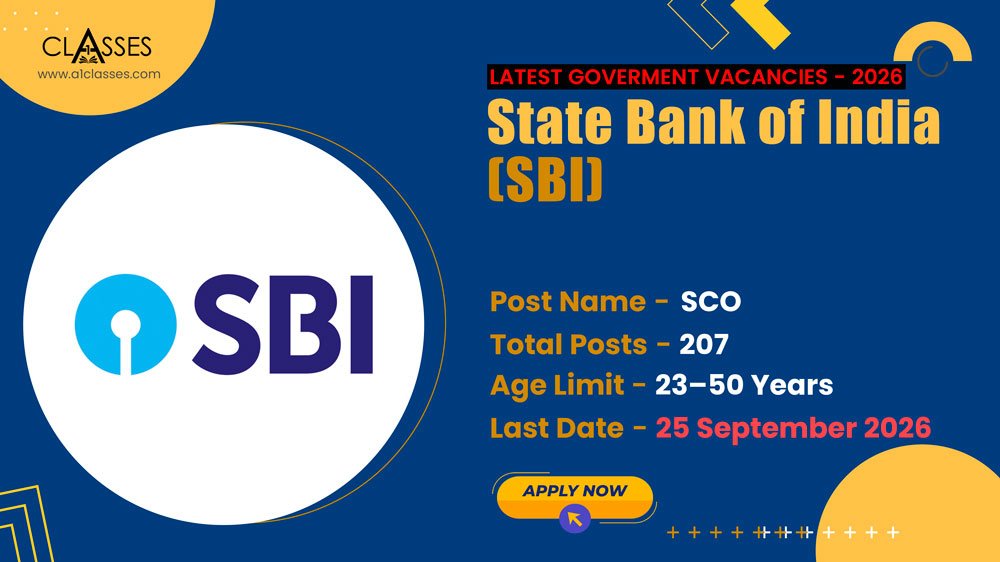 CLASSES
www.a1classes.com

LATEST GOVERMENT VACANCIES - 2026

State Bank of India (SBI)

SBI

Post Name - SCO
Total Posts - 207
Age Limit - 23–50 Years
Last Date - 25 September 2026

APPLY NOW